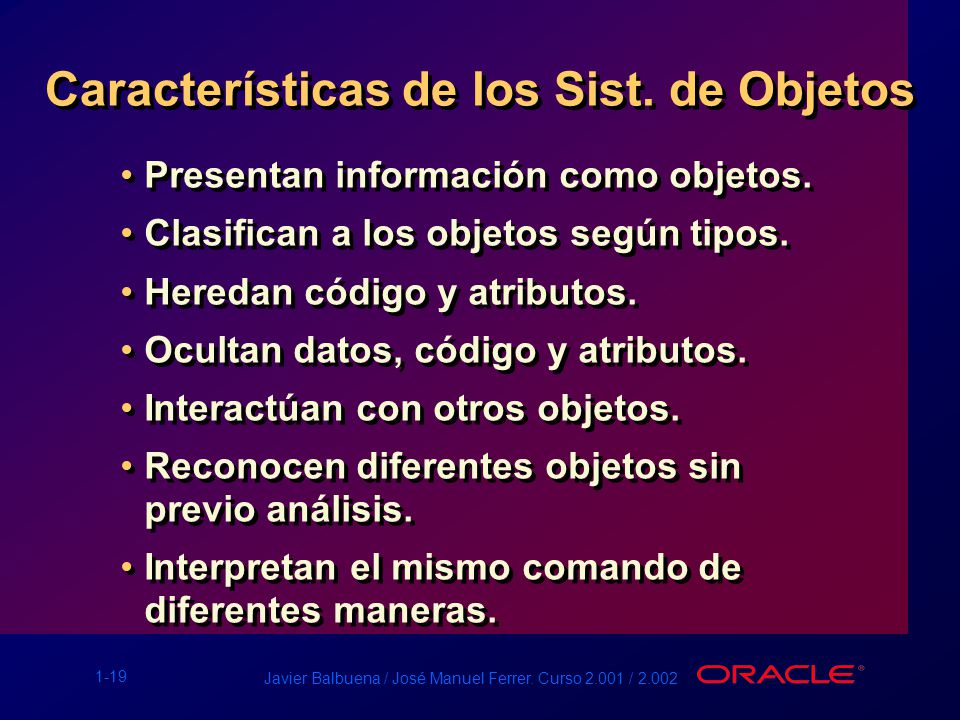 Características de los Sist. de Objetos

• Presentan información como objetos.
• Clasifican a los objetos según tipos.
• Heredan código y atributos.
• Ocultan datos, código y atributos.
• Interactúan con otros objetos.
• Reconocen diferentes objetos sin previo análisis.
• Interpretan el mismo comando de diferentes maneras.

1-19

Javier Balbuena / José Manuel Ferrer. Curso 2.001 / 2.002

ORACLE®